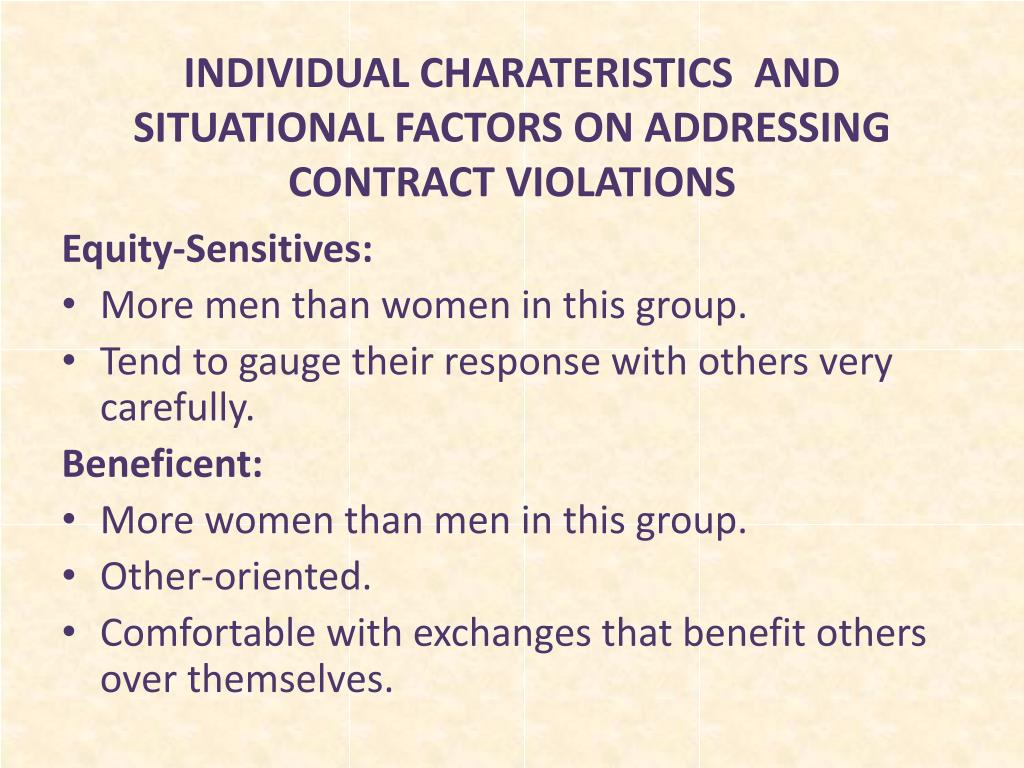 INDIVIDUAL CHARATERISTICS AND SITUATIONAL FACTORS ON ADDRESSING CONTRACT VIOLATIONS

Equity-Sensitives:
• More men than women in this group.
• Tend to gauge their response with others very carefully.

Beneficent:
• More women than men in this group.
• Other-oriented.
• Comfortable with exchanges that benefit others over themselves.